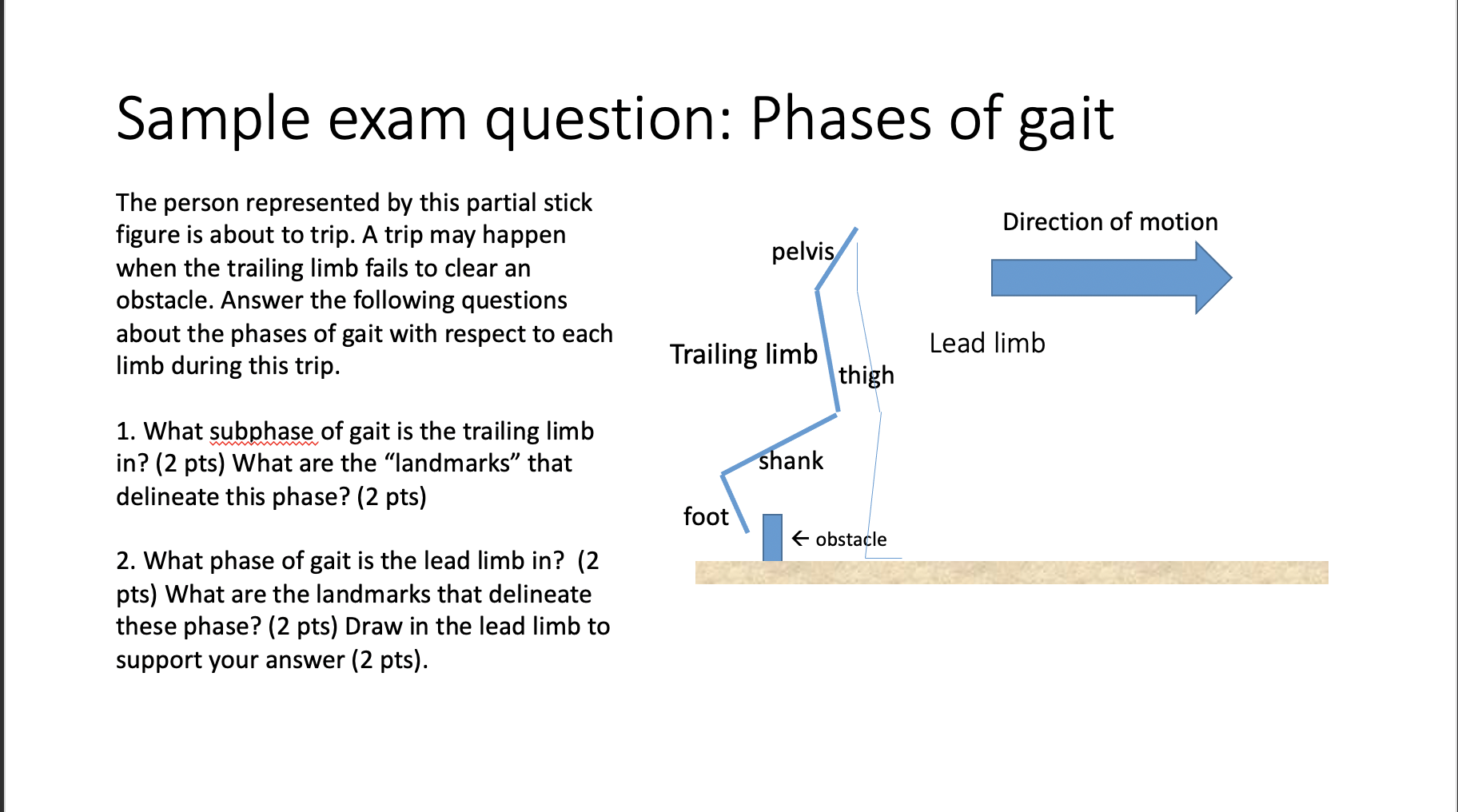 Sample exam question: Phases of gait

The person represented by this partial stick figure is about to trip. A trip may happen when the trailing limb fails to clear an obstacle. Answer the following questions about the phases of gait with respect to each limb during this trip.

1. What subphase of gait is the trailing limb in? (2 pts) What are the “landmarks” that delineate this phase? (2 pts)

2. What phase of gait is the lead limb in? (2 pts) What are the landmarks that delineate these phase? (2 pts) Draw in the lead limb to support your answer (2 pts).

Direction of motion

pelvis

Trailing limb

thigh

Lead limb

shank

foot

← obstacle